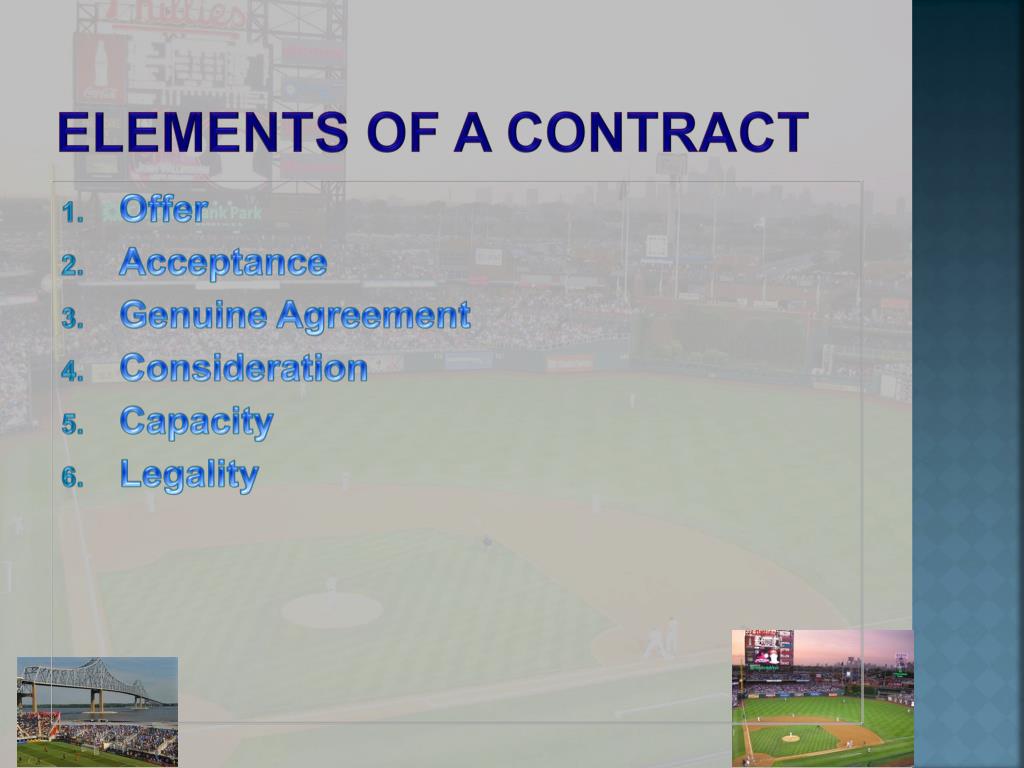 ELEMENTS OF A CONTRACT

1. Offer
2. Acceptance
3. Genuine Agreement
4. Consideration
5. Capacity
6. Legality